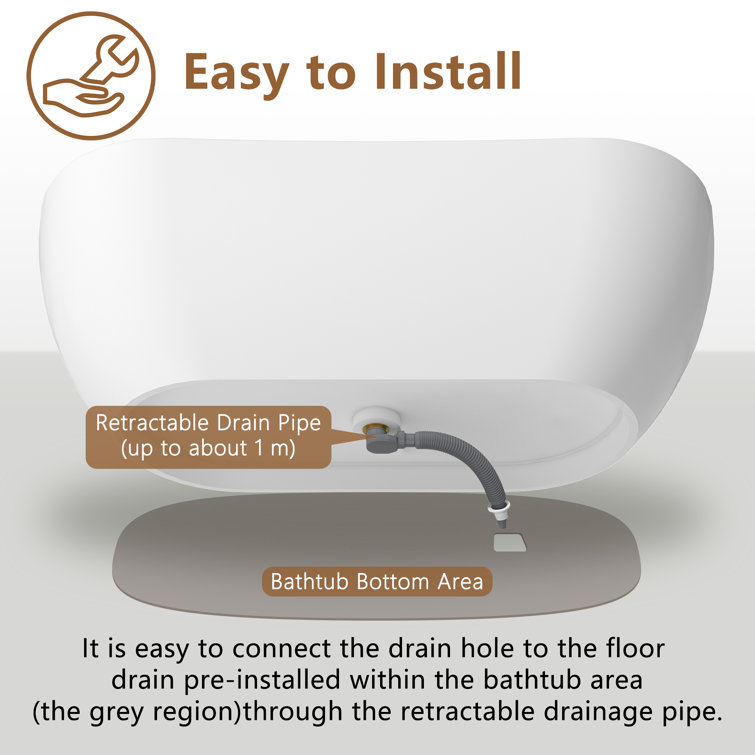 Easy to Install

Retractable Drain Pipe (up to about 1 m)

Bathtub Bottom Area

It is easy to connect the drain hole to the floor drain pre-installed within the bathtub area (the grey region)through the retractable drainage pipe.